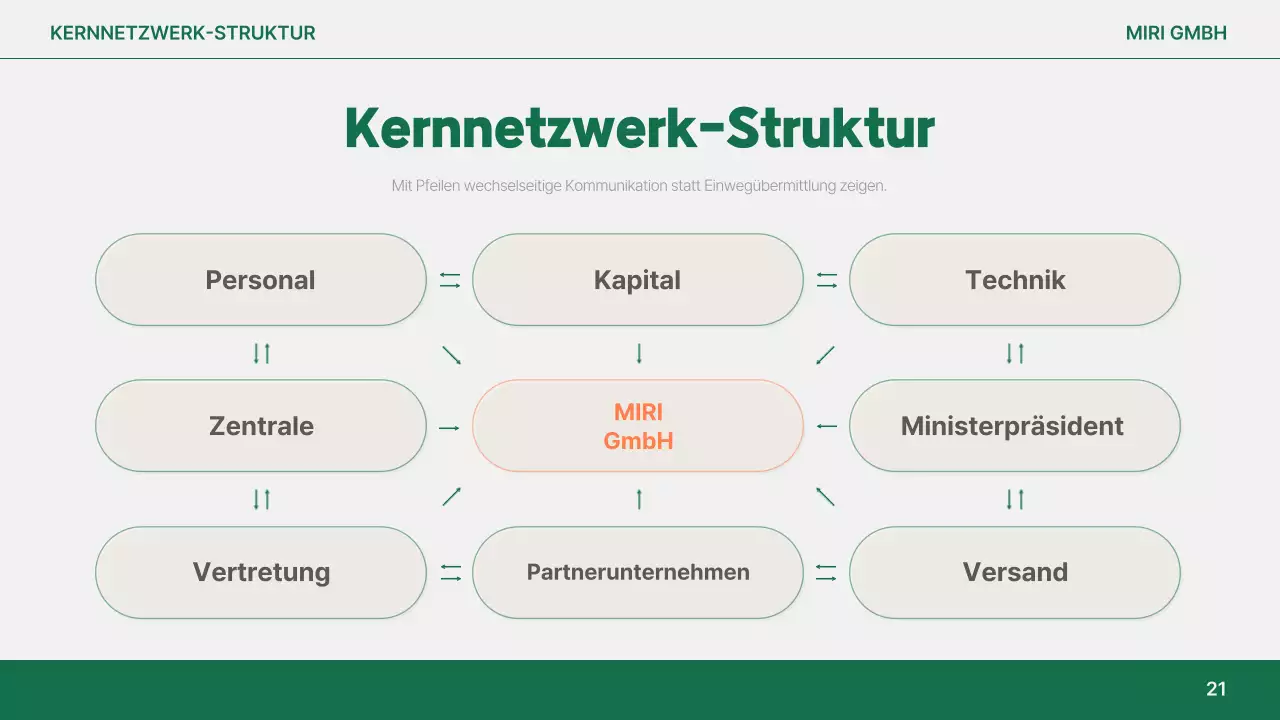 KERNNETZWERK-STRUKTUR

MIRI GMBH

Kernnetzwerk-Struktur

Mit Pfeilen wechselseitige Kommunikation statt Einwegübermittlung zeigen.

Personal

Kapital

Technik

Zentrale

MIRI GmbH

Ministerpräsident

Vertretung

Partnerunternehmen

Versand

21